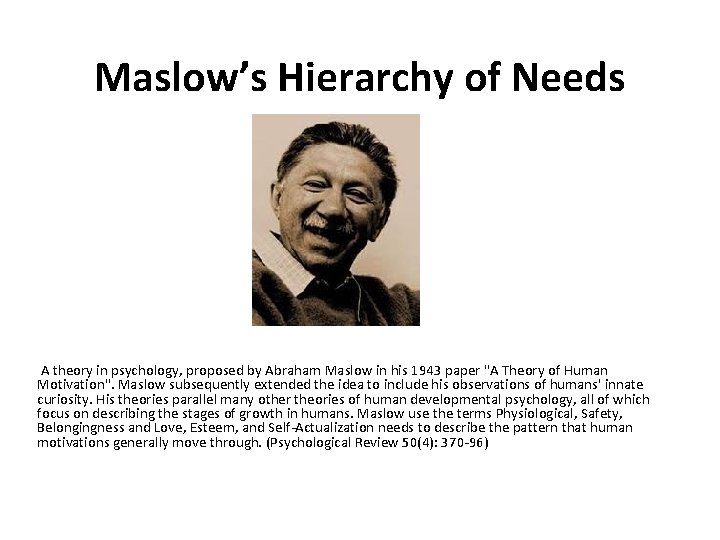 Maslow's Hierarchy of Needs

A theory in psychology, proposed by Abraham Maslow in his 1943 paper "A Theory of Human Motivation". Maslow subsequently extended the idea to include his observations of humans' innate curiosity. His theories parallel many other theories of human developmental psychology, all of which focus on describing the stages of growth in humans. Maslow use the terms Physiological, Safety, Belongingness and Love, Esteem, and Self-Actualization needs to describe the pattern that human motivations generally move through. (Psychological Review 50(4): 370-96)